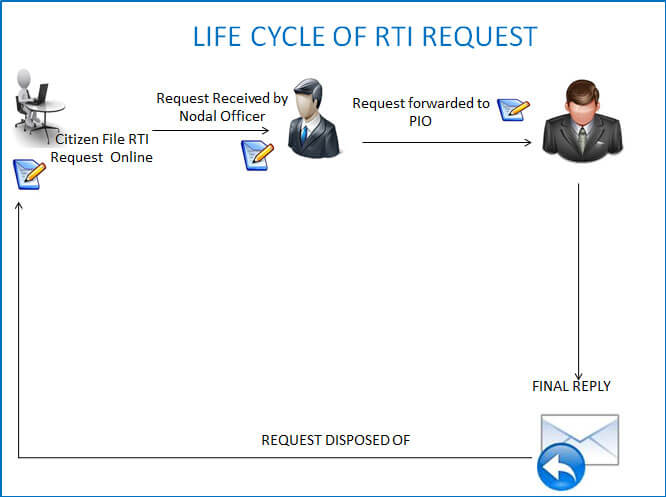 LIFE CYCLE OF RTI REQUEST

Citizen File RTI Request Online

Request Received by Nodal Officer

Request forwarded to PIO

FINAL REPLY

REQUEST DISPOSED OF